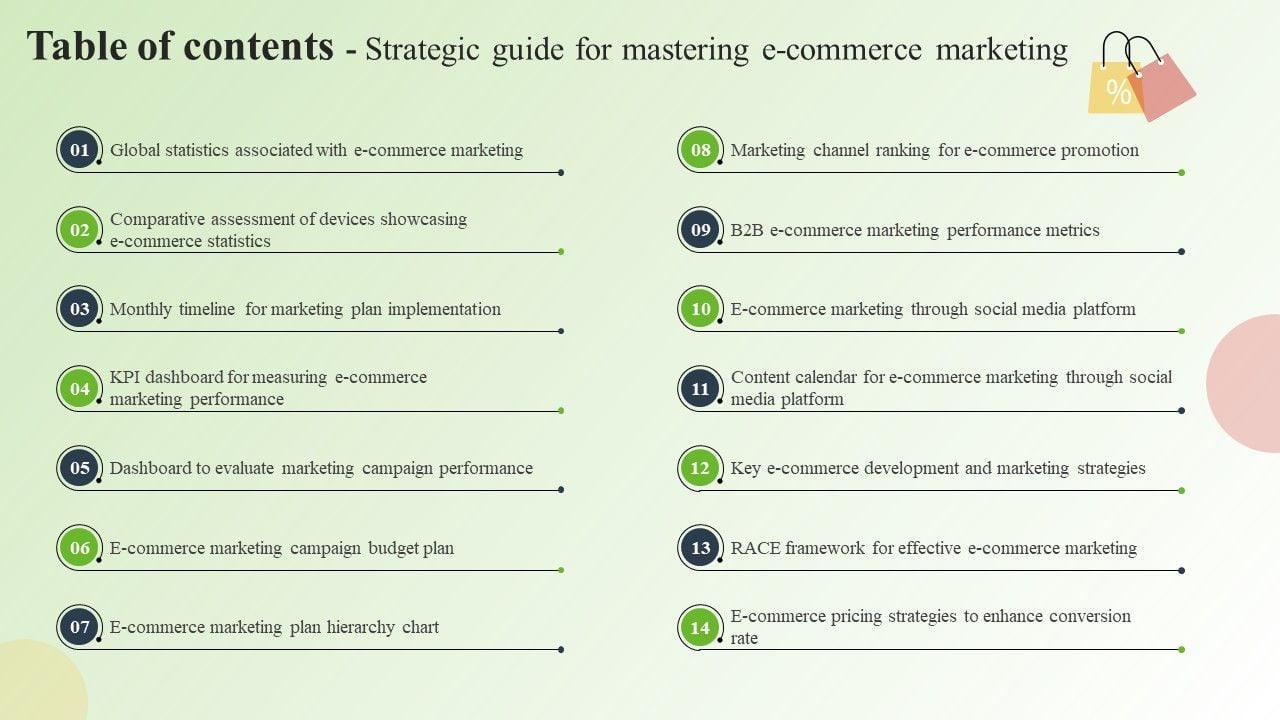 Table of contents - Strategic guide for mastering e-commerce marketing

%

01 Global statistics associated with e-commerce marketing

02 Comparative assessment of devices showcasing e-commerce statistics

03 Monthly timeline for marketing plan implementation

04 KPI dashboard for measuring e-commerce marketing performance

05 Dashboard to evaluate marketing campaign performance

06 E-commerce marketing campaign budget plan

07 E-commerce marketing plan hierarchy chart

08 Marketing channel ranking for e-commerce promotion

09 B2B e-commerce marketing performance metrics

10 E-commerce marketing through social media platform

11 Content calendar for e-commerce marketing through social media platform

12 Key e-commerce development and marketing strategies

13 RACE framework for effective e-commerce marketing

14 E-commerce pricing strategies to enhance conversion rate